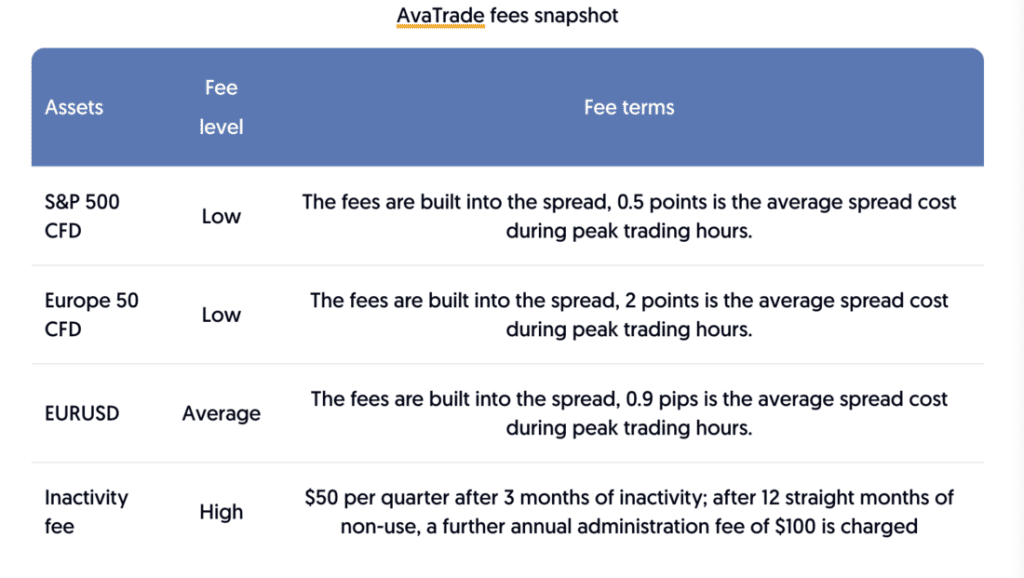 AvaTrade fees snapshot

| Assets | Fee level | Fee terms |
|---|---|---|
| S&P 500 CFD | Low | The fees are built into the spread, 0.5 points is the average spread cost during peak trading hours. |
| Europe 50 CFD | Low | The fees are built into the spread, 2 points is the average spread cost during peak trading hours. |
| EURUSD | Average | The fees are built into the spread, 0.9 pips is the average spread cost during peak trading hours. |
| Inactivity fee | High | \$50 per quarter after 3 months of inactivity; after 12 straight months of non-use, a further annual administration fee of \$100 is charged |